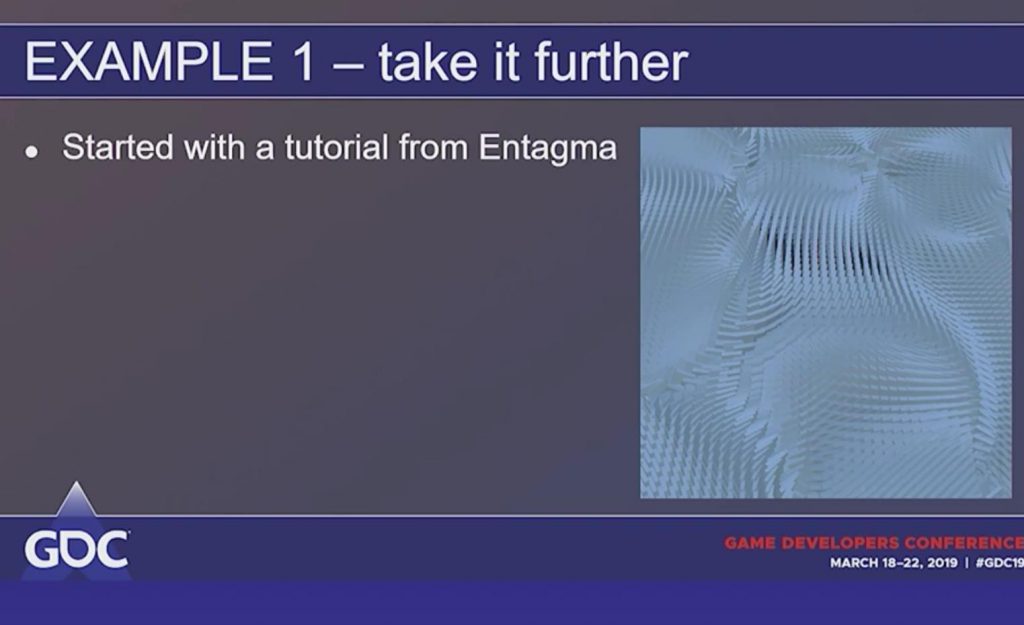 EXAMPLE 1 – take it further

• Started with a tutorial from Entagma

GDC

GAME DEVELOPERS CONFERENCE
MARCH 18–22, 2019 | #GDC19